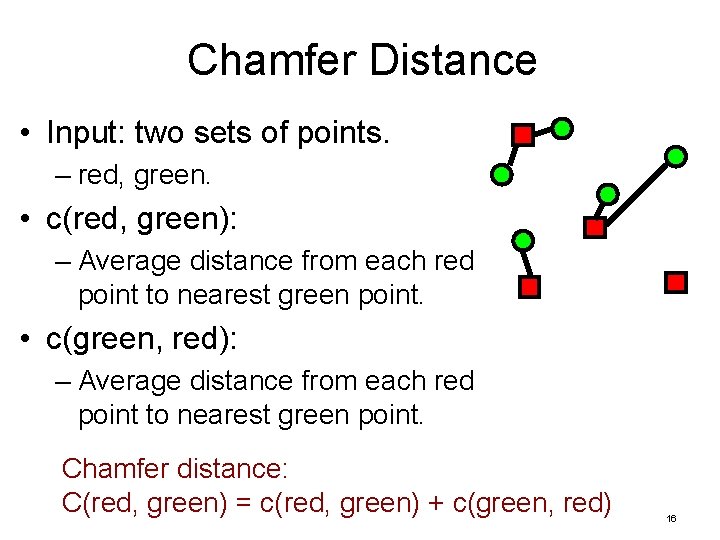 Chamfer Distance

• Input: two sets of points.
– red, green.

• c(red, green):
– Average distance from each red point to nearest green point.

• c(green, red):
– Average distance from each red point to nearest green point.

Chamfer distance:
C(red, green) = c(red, green) + c(green, red)

16